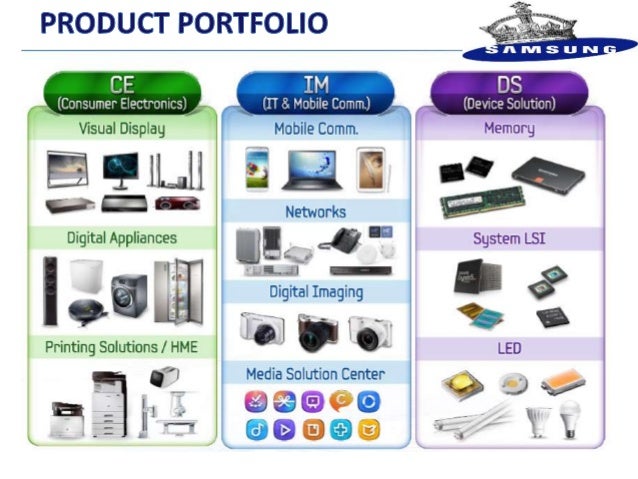 PRODUCT PORTFOLIO

SAMSUNG

CE
(Consumer Electronics)

Visual Display

Digital Appliances

Printing Solutions / HME

IM
(IT & Mobile Comm.)

Mobile Comm.

Networks

Digital Imaging

Media Solution Center

DS
(Device Solution)

Memory

System LSI

LED